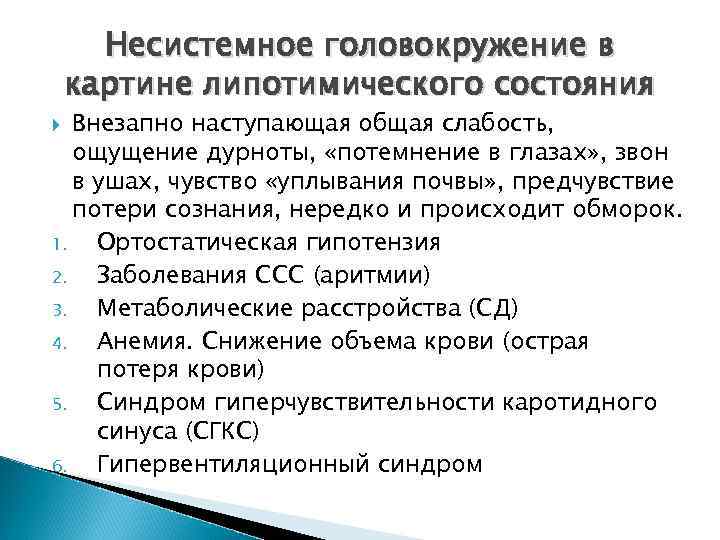 Несистемное головокружение в картине липотимического состояния

Внезапно наступающая общая слабость, ощущение дурноты, «потемнение в глазах», звон в ушах, чувство «уплывания почвы», предчувствие потери сознания, нередко и происходит обморок.

1. Ортостатическая гипотензия
2. Заболевания ССС (аритмии)
3. Метаболические расстройства (СД)
4. Анемия. Снижение объема крови (острая потеря крови)
5. Синдром гиперчувствительности каротидного синуса (СГКС)
6. Гипервентиляционный синдром